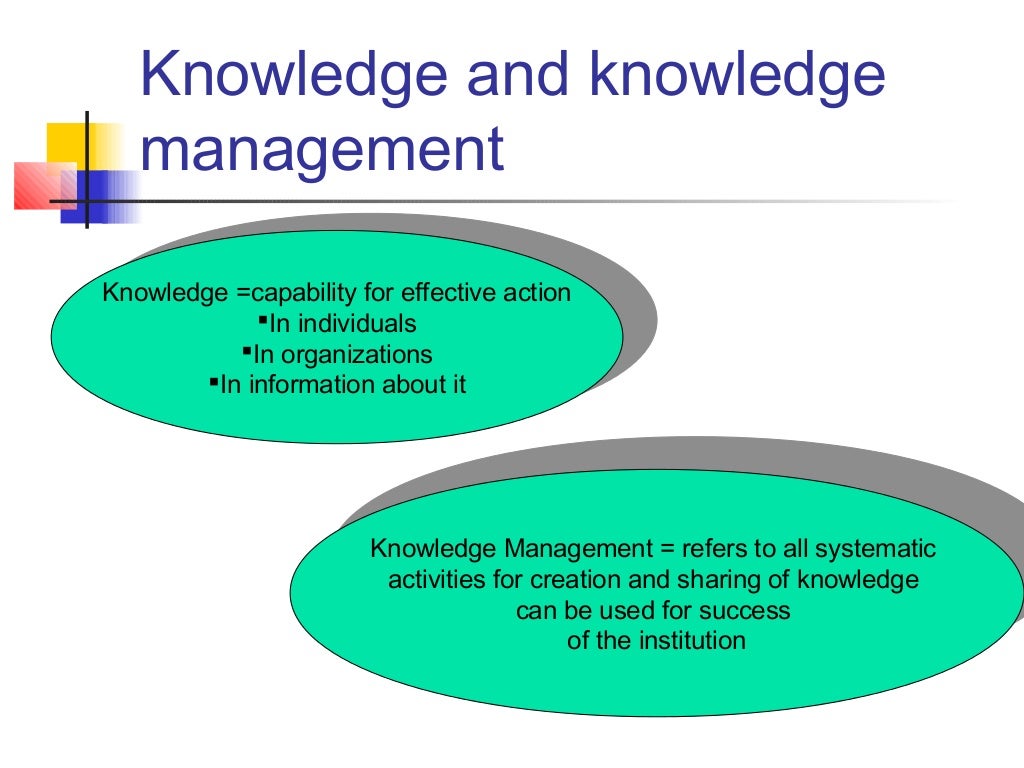 Knowledge and knowledge management

Knowledge =capability for effective action
▪In individuals
▪In organizations
▪In information about it

Knowledge Management = refers to all systematic activities for creation and sharing of knowledge can be used for success of the institution